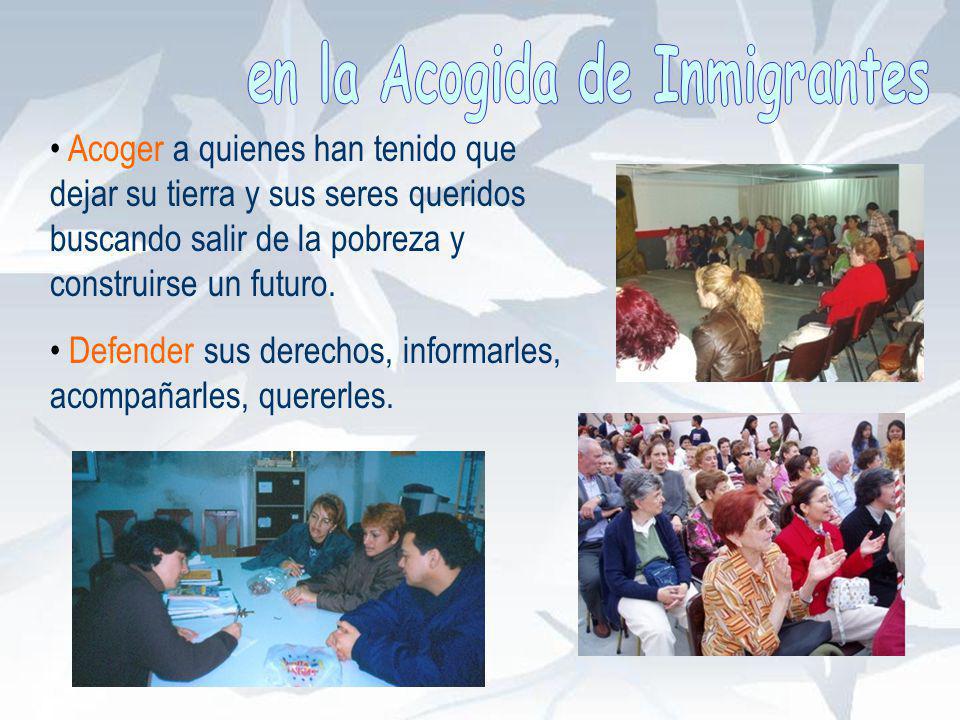 en la Acogida de Inmigrantes

• Acoger a quienes han tenido que dejar su tierra y sus seres queridos buscando salir de la pobreza y construirse un futuro.

• Defender sus derechos, informarles, acompañarles, quererles.